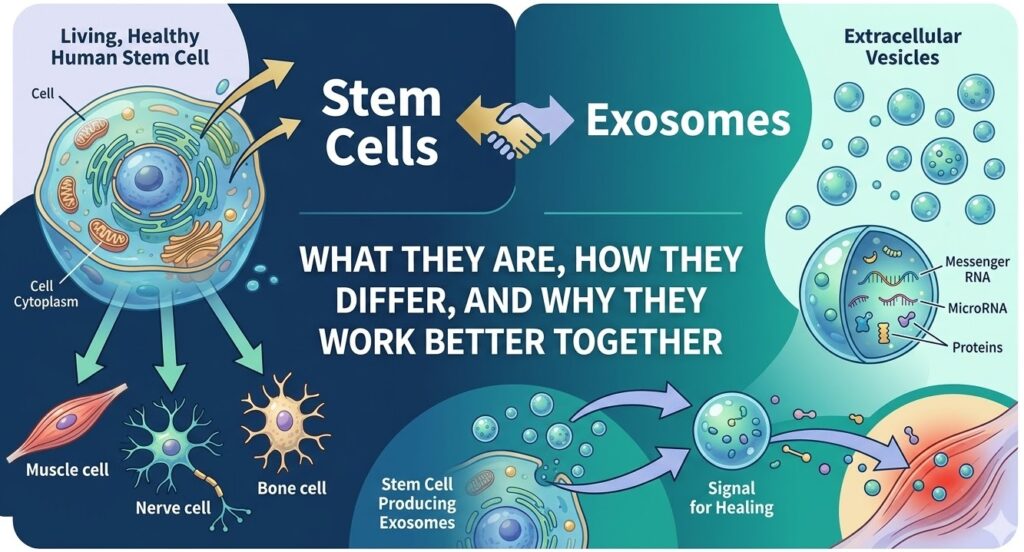 Living, Healthy Human Stem Cell

Cell

Cell Cytoplasm

Stem Cells

Exosomes

Extracellular Vesicles

WHAT THEY ARE, HOW THEY DIFFER, AND WHY THEY WORK BETTER TOGETHER

Messenger RNA

MicroRNA

Proteins

Muscle cell

Nerve cell

Bone cell

Stem Cell Producing Exosomes

Signal for Healing